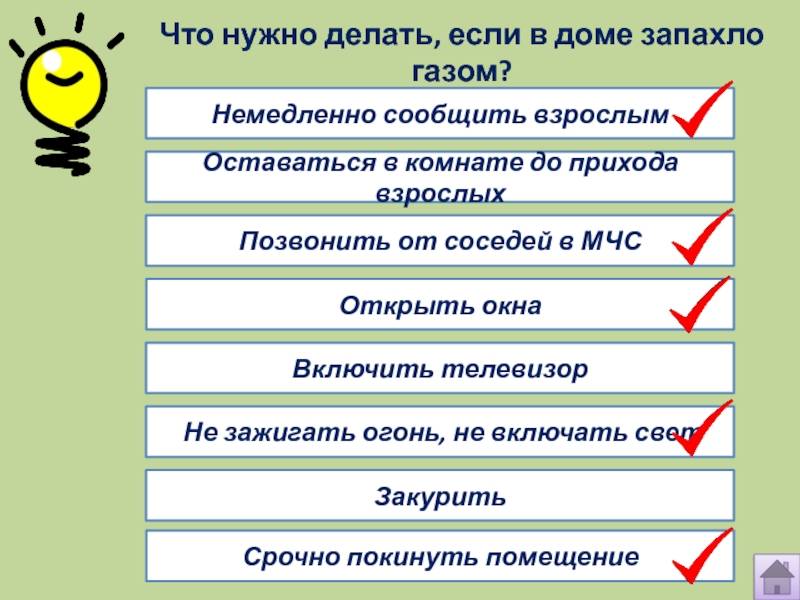 Что нужно делать, если в доме запахло газом?

Немедленно сообщить взрослым

Оставаться в комнате до прихода взрослых

Позвонить от соседей в МЧС

Открыть окна

Включить телевизор

Не зажигать огонь, не включать свет

Закурить

Срочно покинуть помещение